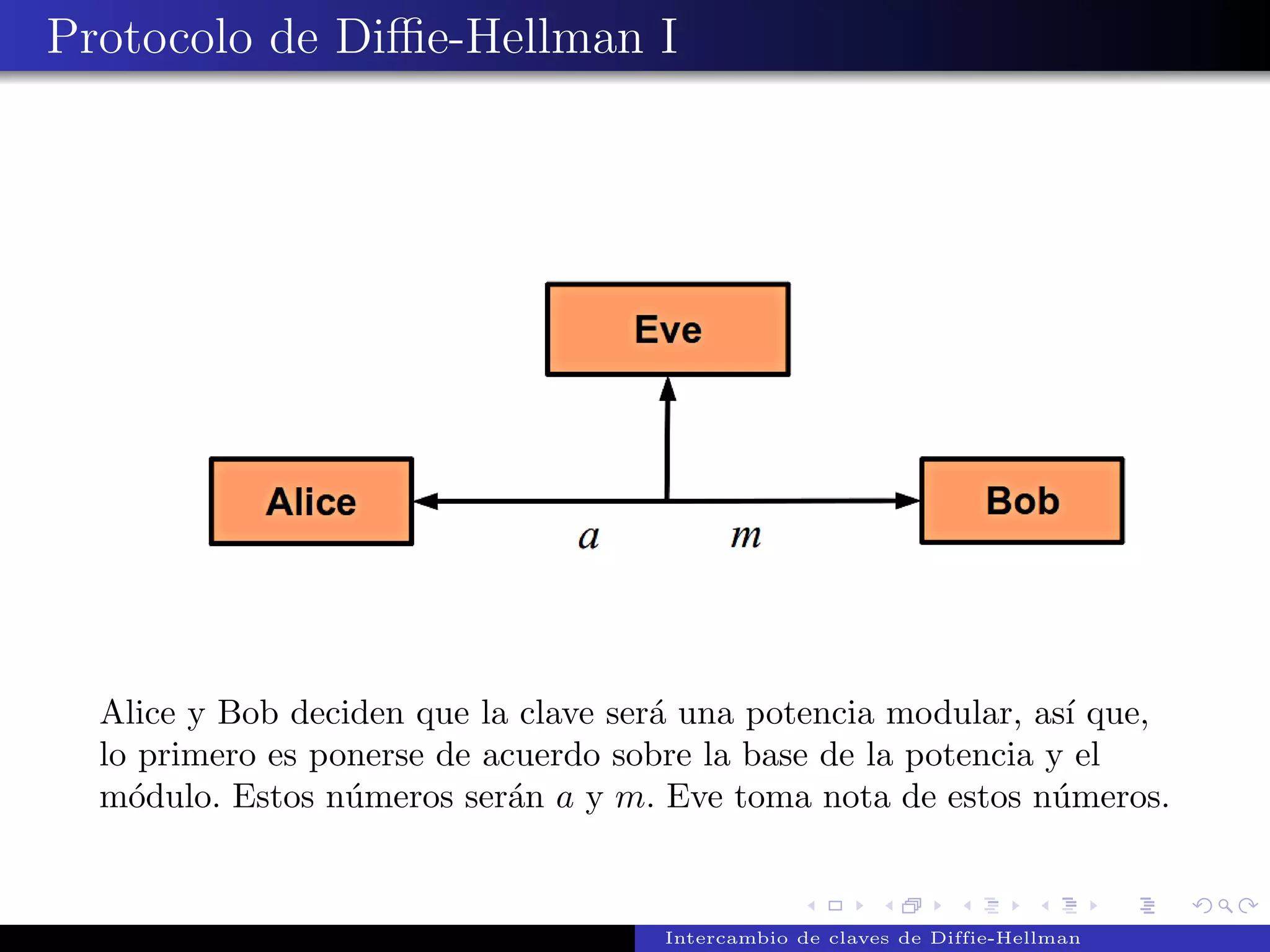 Protocolo de Diffie-Hellman I

Eve

Alice

Bob

$a$ $m$

Alice y Bob deciden que la clave será una potencia modular, así que, lo primero es ponerse de acuerdo sobre la base de la potencia y el módulo. Estos números serán $a$ y $m$. Eve toma nota de estos números.

Intercambio de claves de Diffie-Hellman